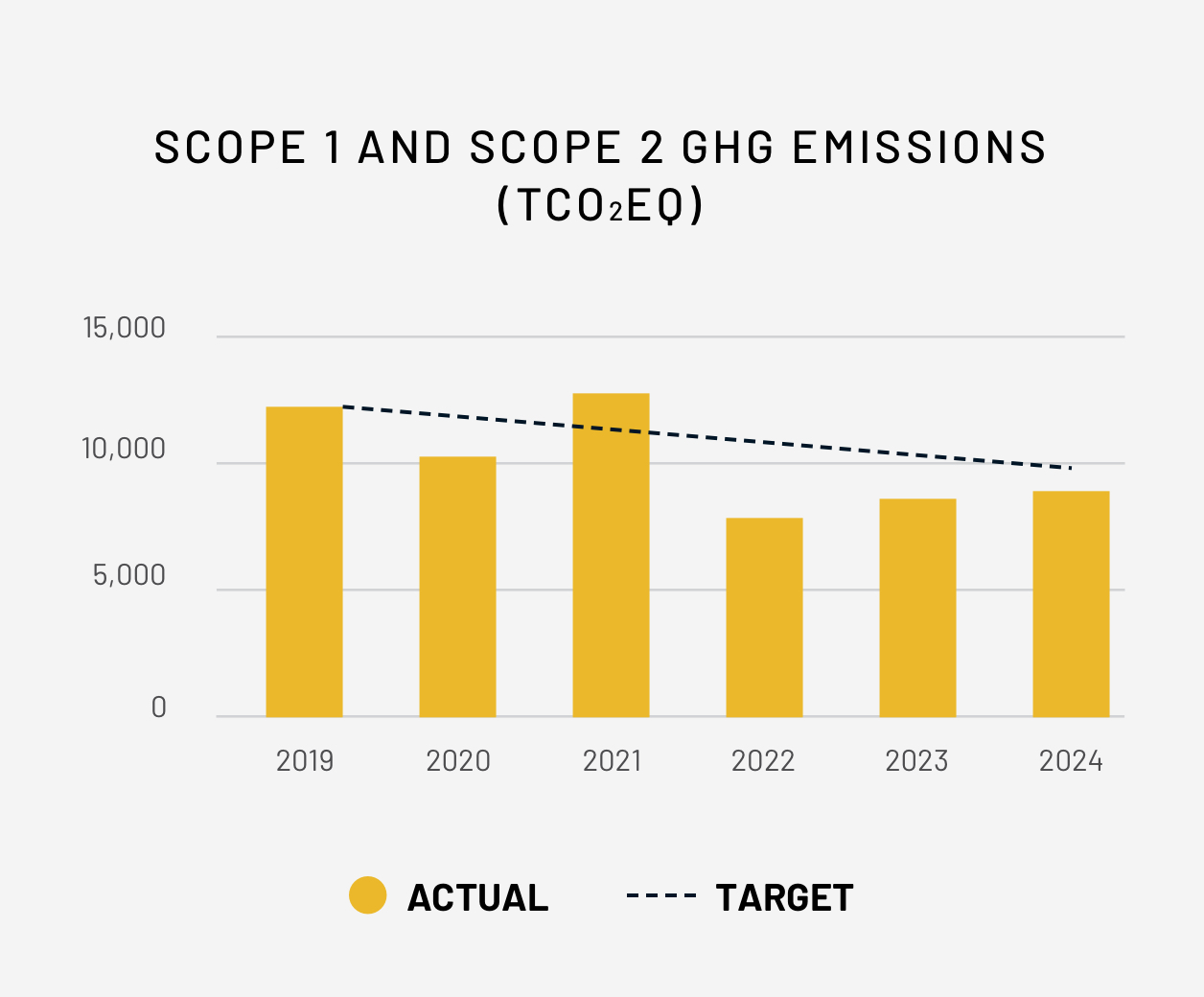 SCOPE 1 AND SCOPE 2 GHG EMISSIONS ($TCO_2EQ$)

15,000
10,000
5,000
0

2019
2020
2021
2022
2023
2024

ACTUAL
TARGET